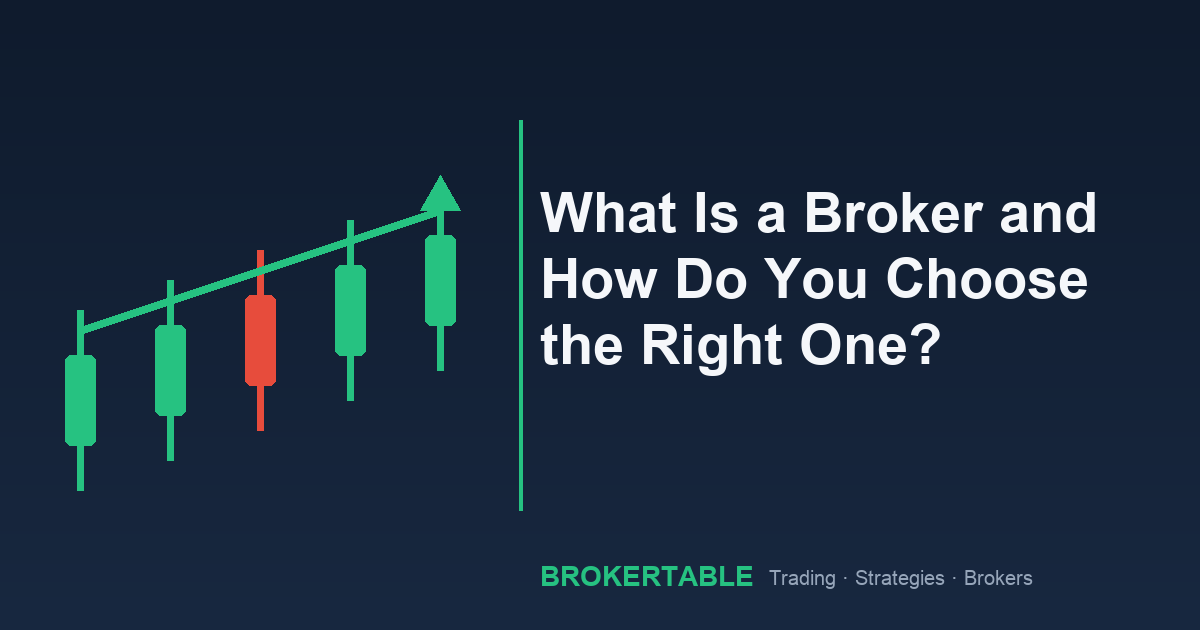 What Is a Broker and How Do You Choose the Right One?

BROKERTABLE Trading · Strategies · Brokers